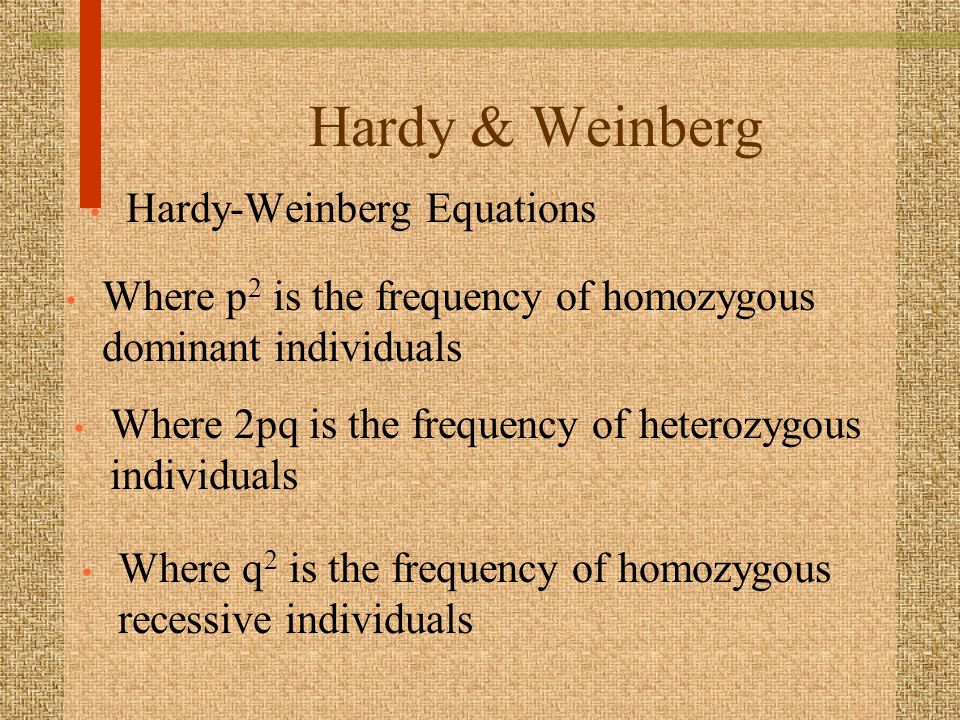 Hardy & Weinberg

• Hardy-Weinberg Equations

• Where $p^2$ is the frequency of homozygous dominant individuals

• Where 2pq is the frequency of heterozygous individuals

• Where $q^2$ is the frequency of homozygous recessive individuals